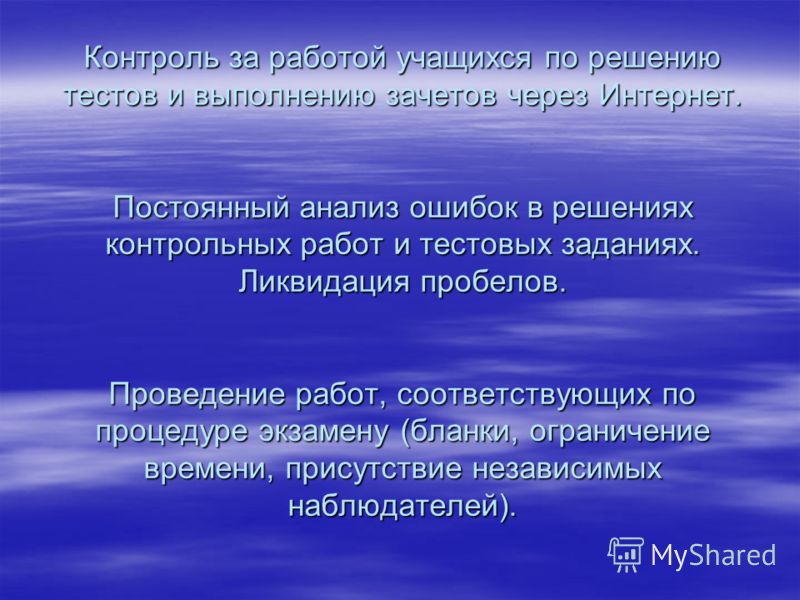 Контроль за работой учащихся по решению тестов и выполнению зачетов через Интернет.

Постоянный анализ ошибок в решениях контрольных работ и тестовых заданиях. Ликвидация пробелов.

Проведение работ, соответствующих по процедуре экзамену (бланки, ограничение времени, присутствие независимых наблюдателей).

MyShared